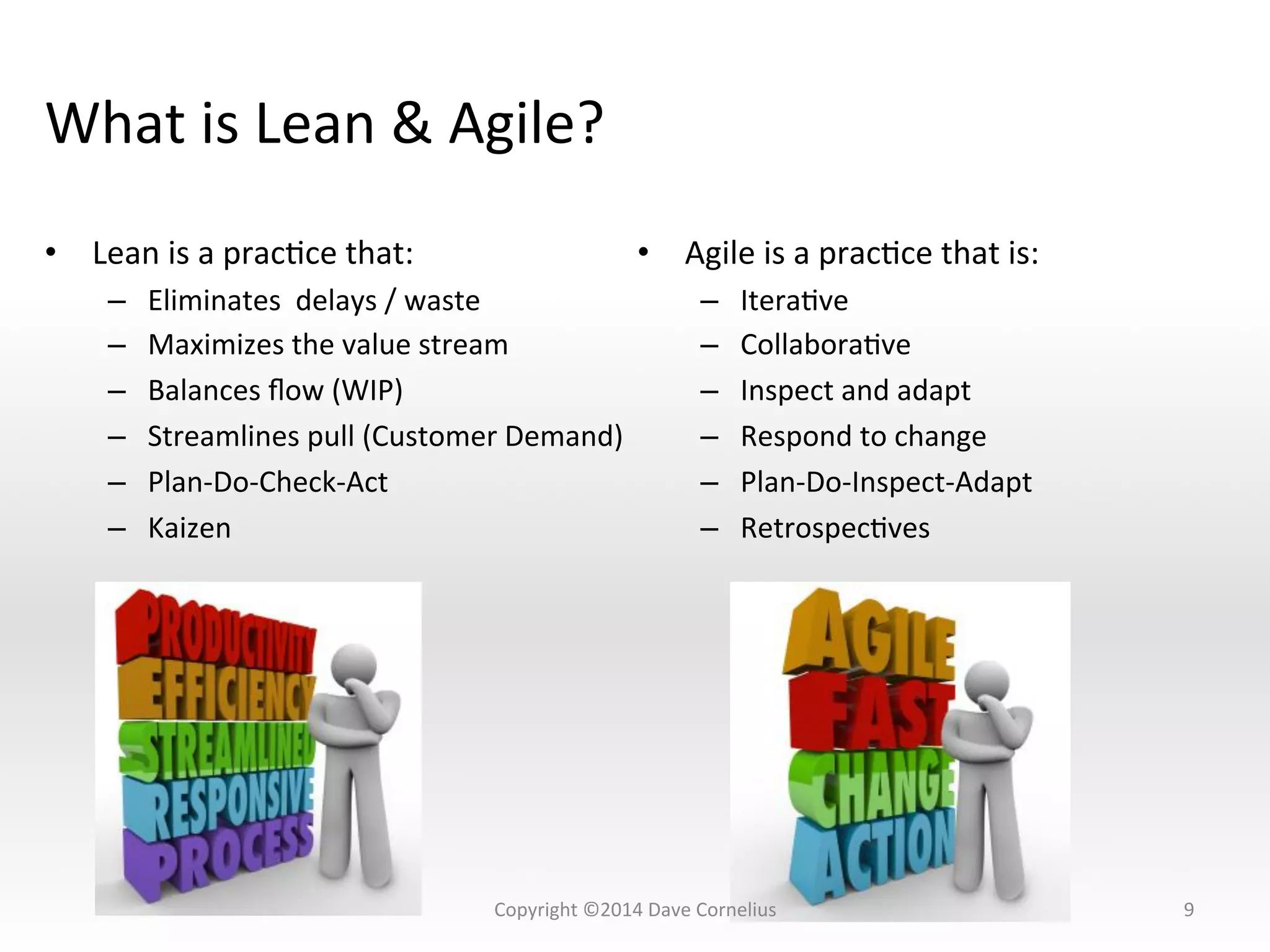 What is Lean & Agile?

• Lean is a practice that:
– Eliminates delays / waste
– Maximizes the value stream
– Balances flow (WIP)
– Streamlines pull (Customer Demand)
– Plan-Do-Check-Act
– Kaizen

PRODUCTIVITY
EFFICIENCY
STREAMLINED
RESPONSIVE
PROCESS

• Agile is a practice that is:
– Iterative
– Collaborative
– Inspect and adapt
– Respond to change
– Plan-Do-Inspect-Adapt
– Retrospectives

AGILE
FAST
CHANGE
ACTION

Copyright ©2014 Dave Cornelius

9